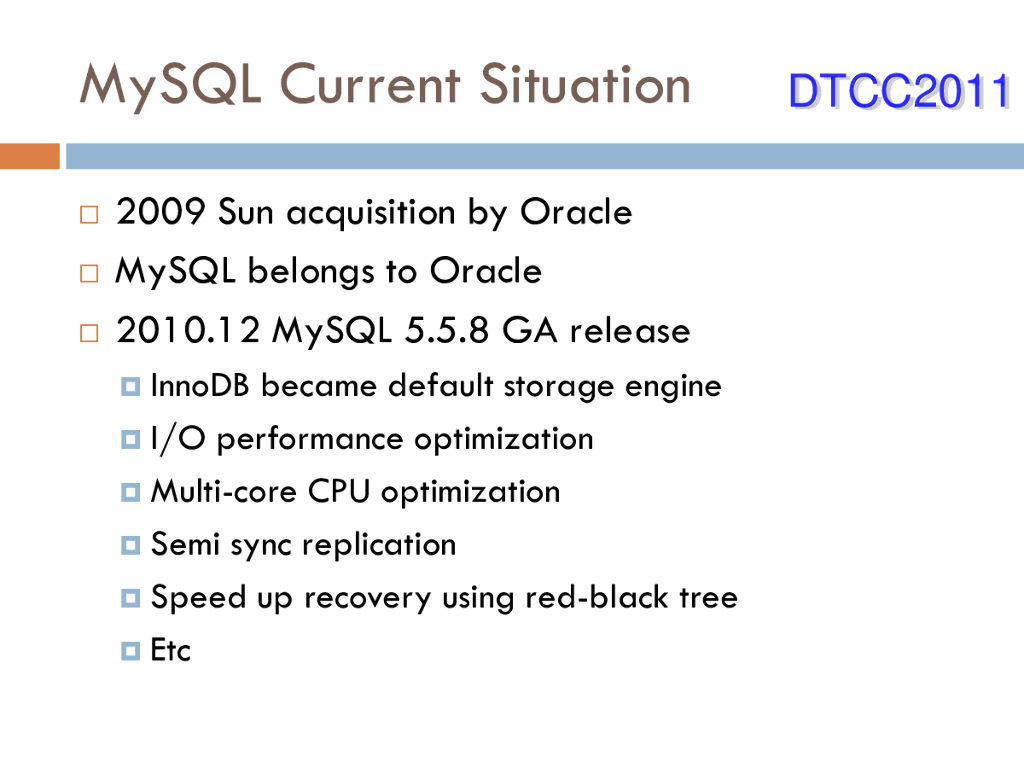 MySQL Current Situation

DTCC2011

2009 Sun acquisition by Oracle
MySQL belongs to Oracle
2010.12 MySQL 5.5.8 GA release
InnoDB became default storage engine
I/O performance optimization
Multi-core CPU optimization
Semi sync replication
Speed up recovery using red-black tree
Etc